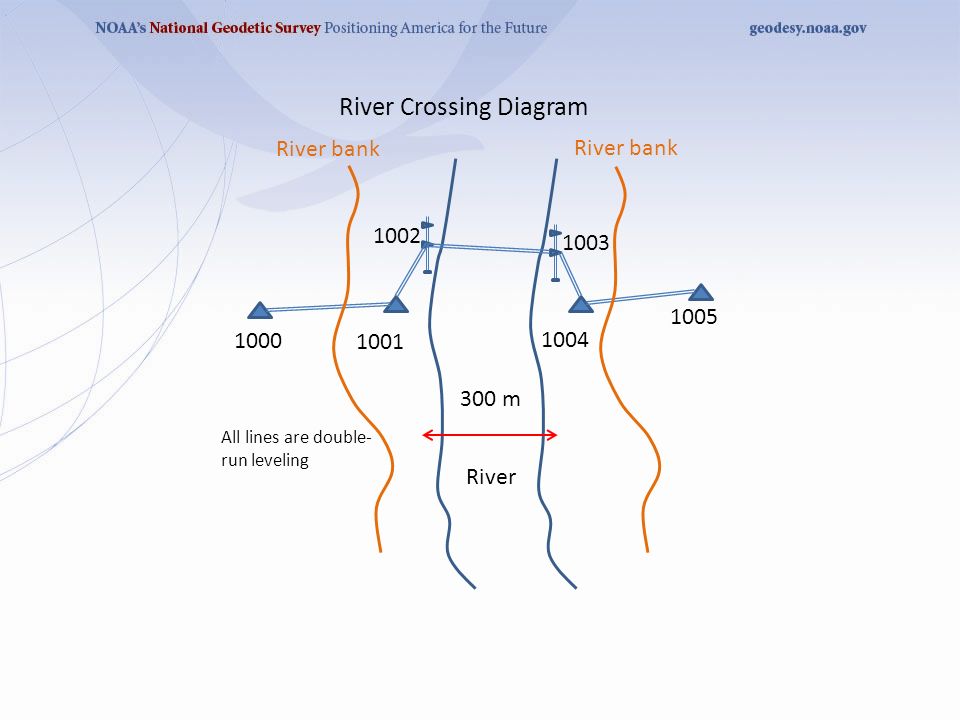 NOAA's National Geodetic Survey Positioning America for the Future

geodesy.noaa.gov

River Crossing Diagram

River bank

River bank

1002

1003

1000

1001

1004

1005

300 m

All lines are double-run leveling

River